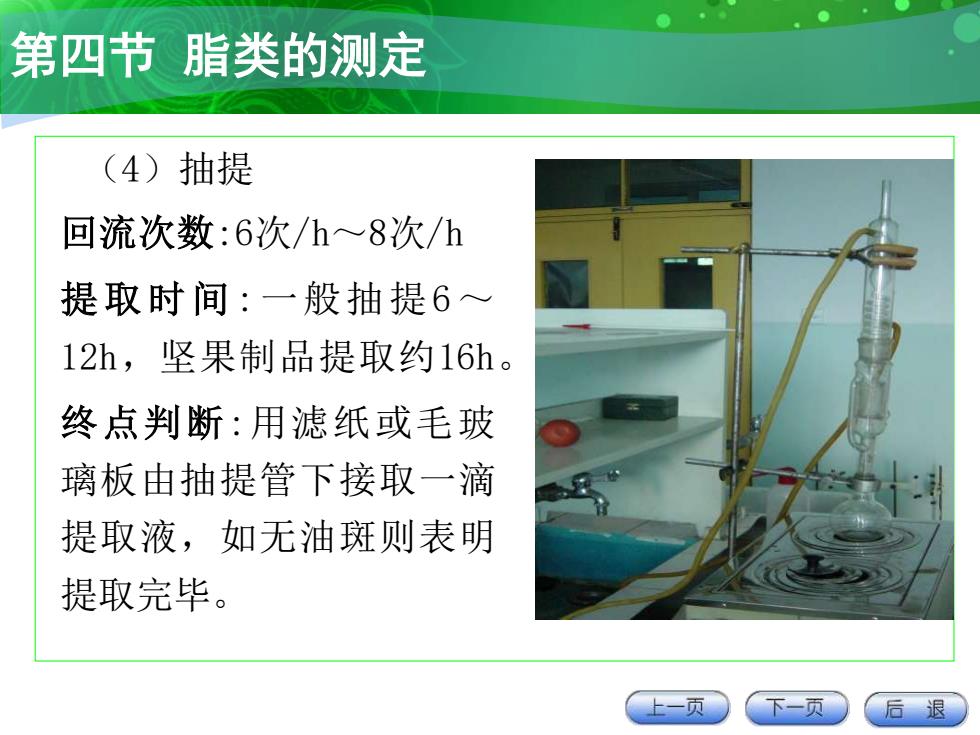 第四节 脂类的测定

（4）抽提

回流次数:6次/h～8次/h

提取时间:一般抽提6～12h，坚果制品提取约16h。

终点判断:用滤纸或毛玻璃板由抽提管下接取一滴提取液，如无油斑则表明提取完毕。

上一页 下一页 后 退